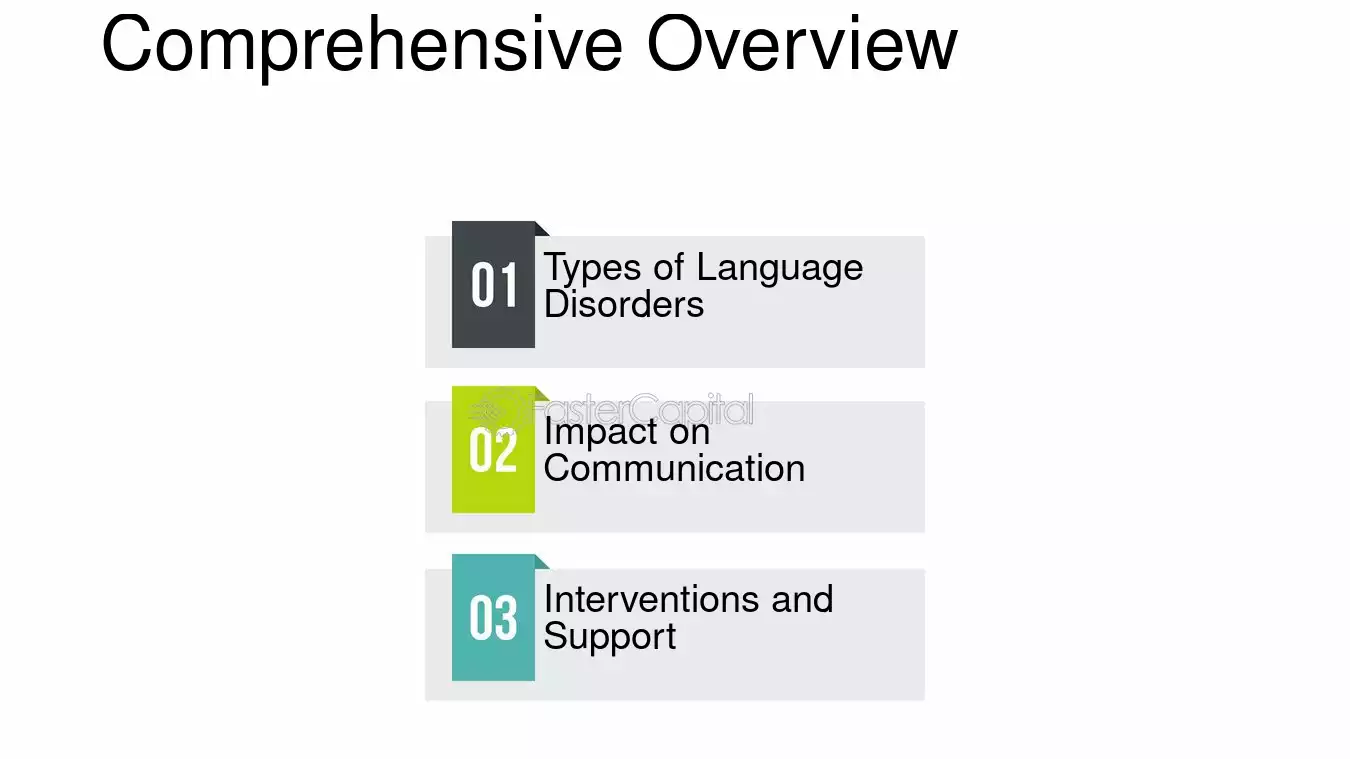 Comprehensive Overview

01 Types of Language Disorders

02 Impact on Communication

03 Interventions and Support

FasterCapital